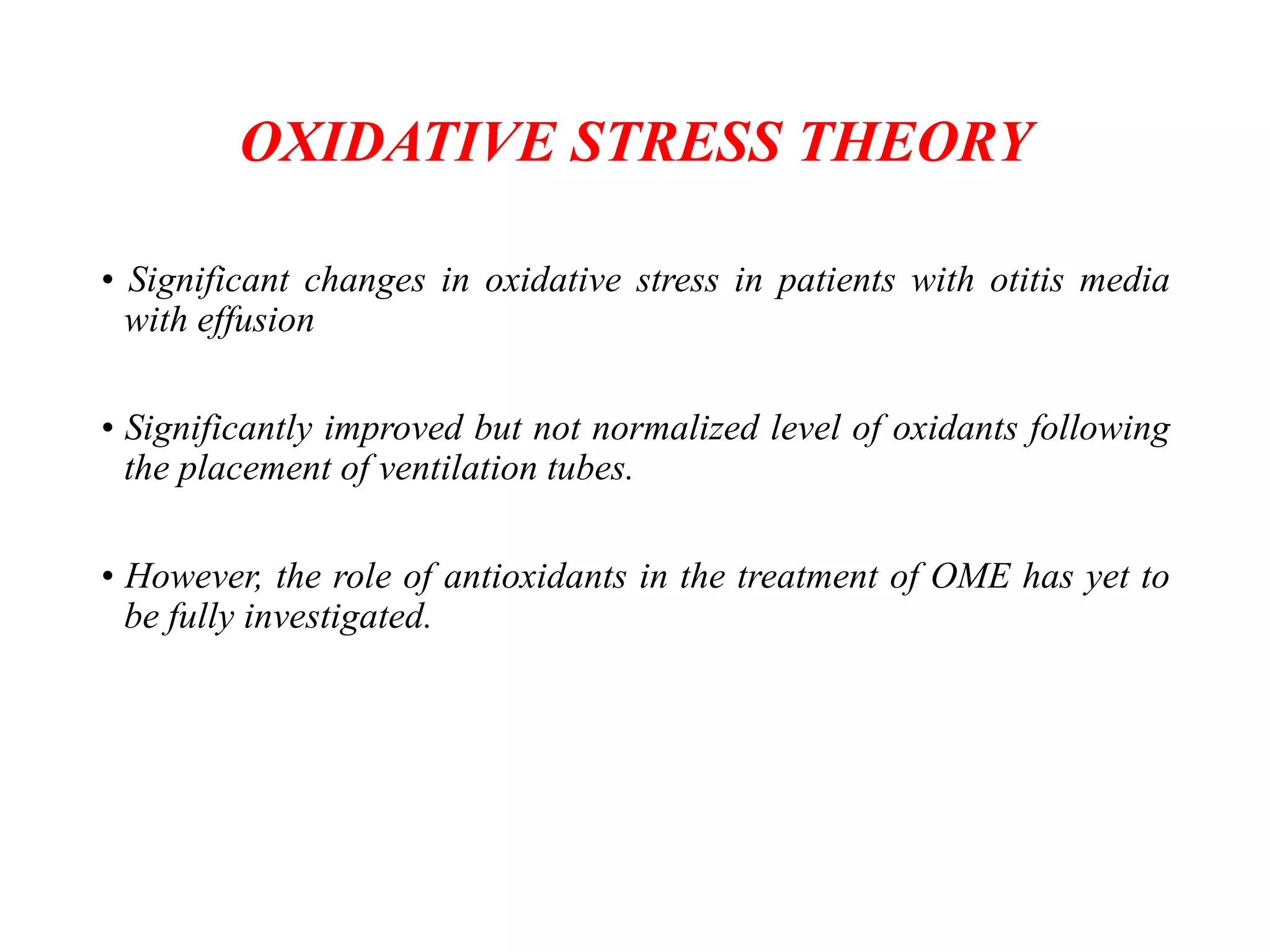 OXIDATIVE STRESS THEORY

• Significant changes in oxidative stress in patients with otitis media with effusion

• Significantly improved but not normalized level of oxidants following the placement of ventilation tubes.

• However, the role of antioxidants in the treatment of OME has yet to be fully investigated.